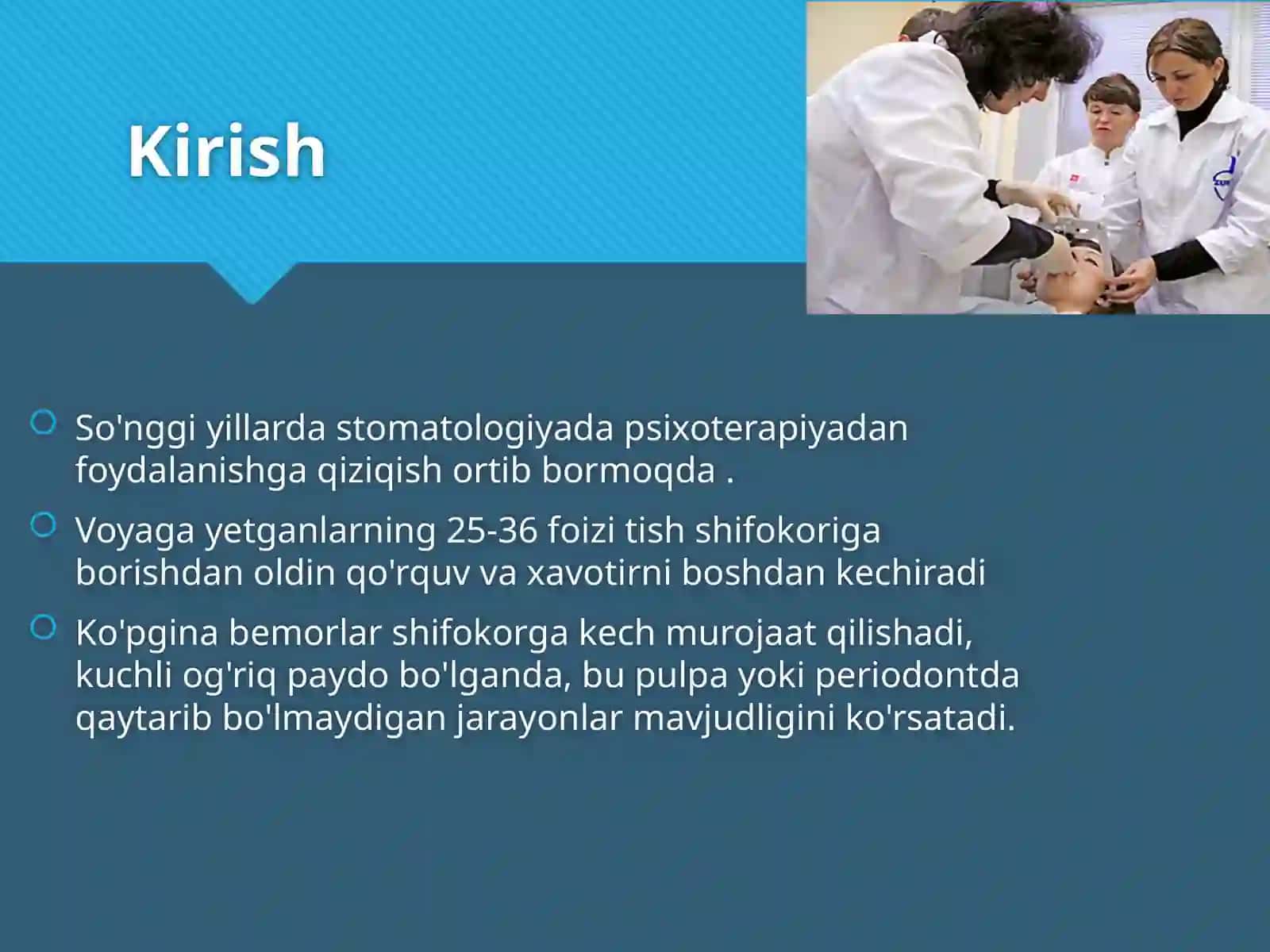 Kirish

So'nggi yillarda stomatologiyada psixoterapiyadan foydalanishga qiziqish ortib bormoqda .

Voyaga yetganlarning 25-36 foizi tish shifokoriga borishdan oldin qo'rquv va xavotirni boshdan kechiradi

Ko'pgina bemorlar shifokorga kech murojaat qilishadi, kuchli og'riq paydo bo'lganda, bu pulpa yoki periodontda qaytarib bo'lmaydigan jarayonlar mavjudligini ko'rsatadi.